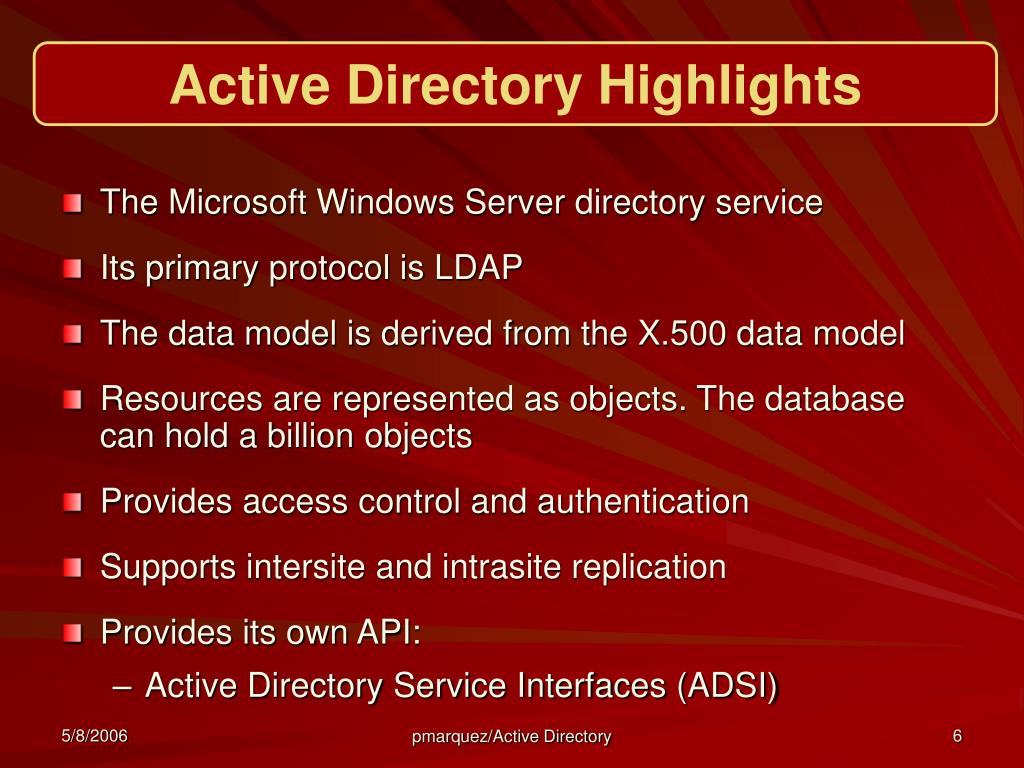 Active Directory Highlights

The Microsoft Windows Server directory service

Its primary protocol is LDAP

The data model is derived from the X.500 data model

Resources are represented as objects. The database can hold a billion objects

Provides access control and authentication

Supports intersite and intrasite replication

Provides its own API:

– Active Directory Service Interfaces (ADSI)

5/8/2006

pmarquez/Active Directory

6